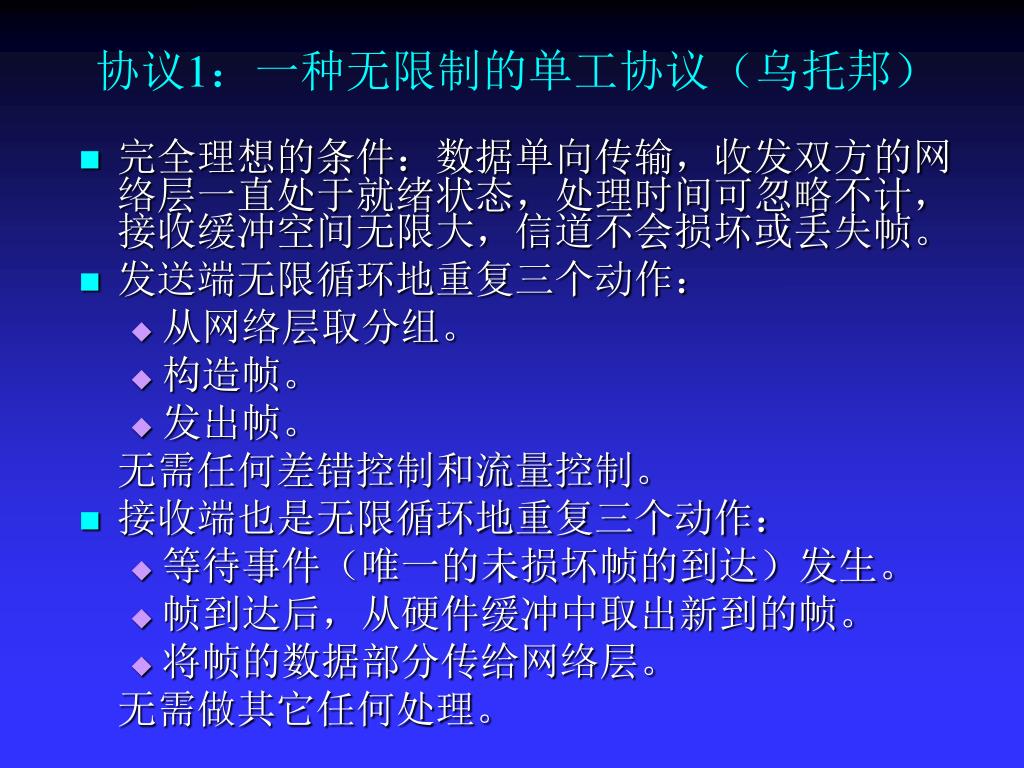 协议1：一种无限制的单工协议（乌托邦）

完全理想的条件：数据单向传输，收发双方的网络层一直处于就绪状态，处理时间可忽略不计，接收缓冲空间无限大，信道不会损坏或丢失帧。

发送端无限循环地重复三个动作：
从网络层取分组。
构造帧。
发出帧。
无需任何差错控制和流量控制。

接收端也是无限循环地重复三个动作：
等待事件（唯一的未损坏帧的到达）发生。
帧到达后，从硬件缓冲中取出新到的帧。
将帧的数据部分传给网络层。
无需做其它任何处理。